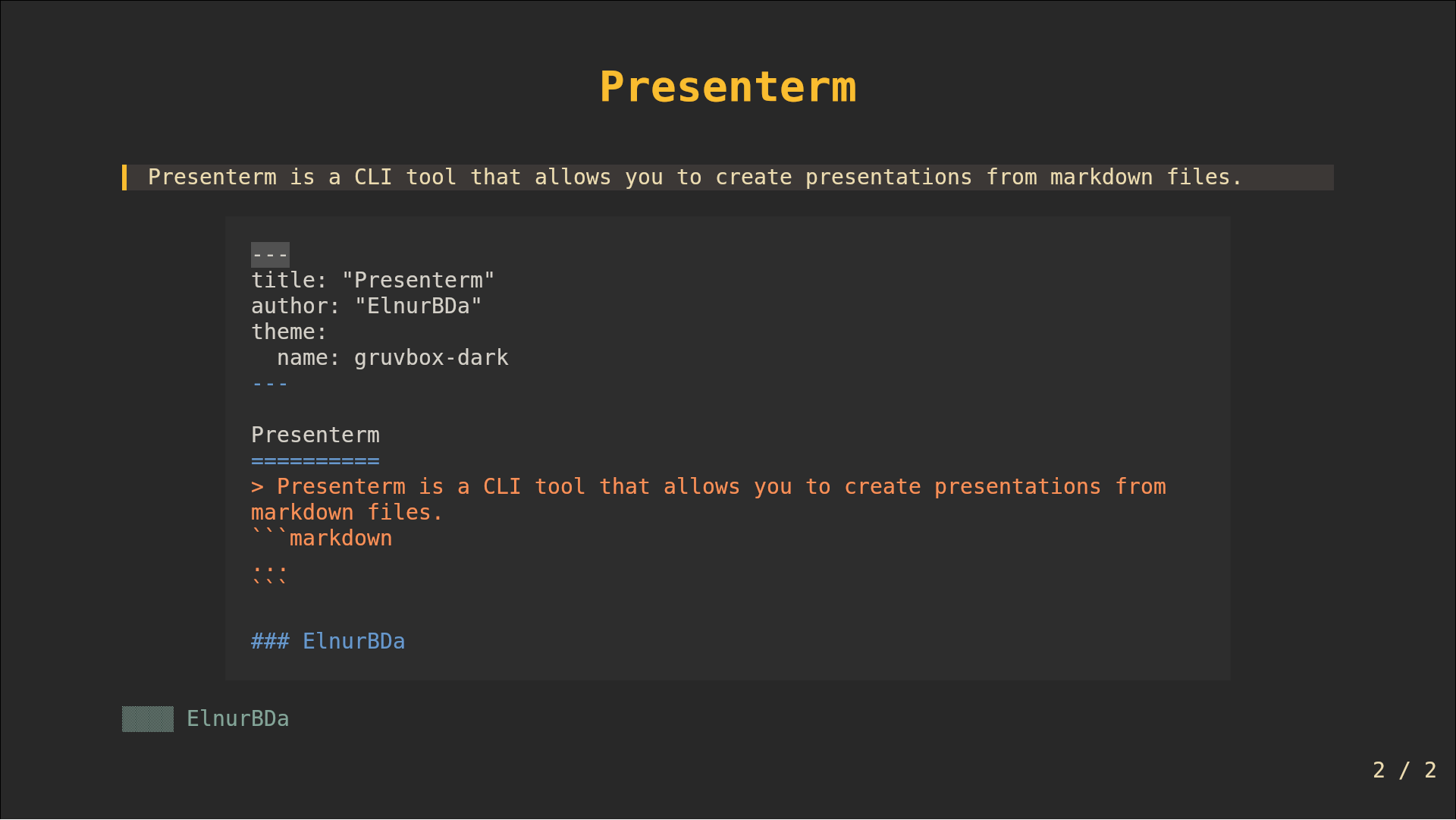 Presenterm

Presenterm is a CLI tool that allows you to create presentations from markdown files.

---
title: "Presenterm"
author: "ElnurBDa"
theme:
  name: gruvbox-dark
---

Presenterm
==========
> Presenterm is a CLI tool that allows you to create presentations from markdown files.
```markdown
...
```

### ElnurBDa

ElnurBDa

2 / 2